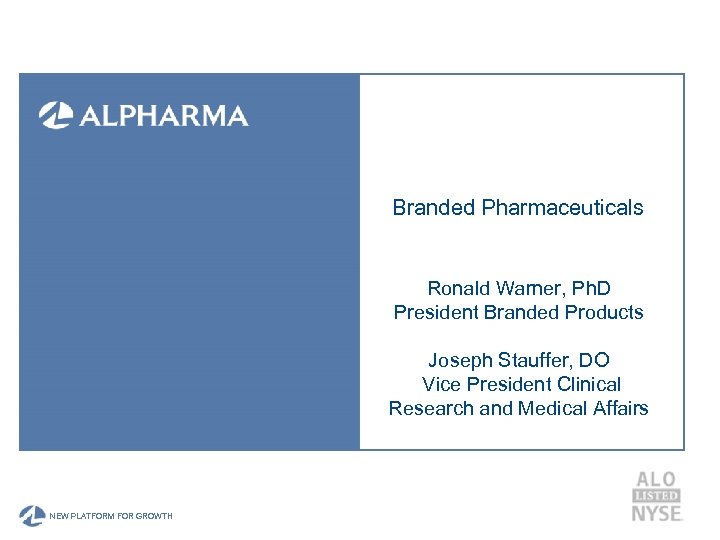 ALPHARMA

Branded Pharmaceuticals

Ronald Warner, PhD
President Branded Products

Joseph Stauffer, DO
Vice President Clinical Research and Medical Affairs

NEW PLATFORM FOR GROWTH

ALO
LISTED
NYSE